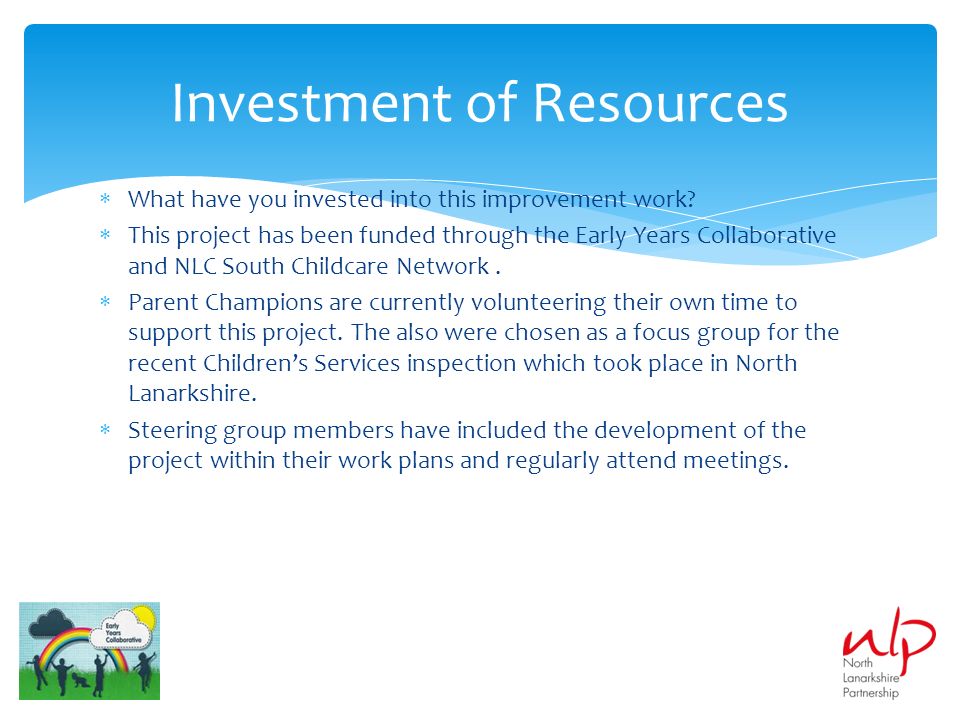 Investment of Resources

* What have you invested into this improvement work?
* This project has been funded through the Early Years Collaborative and NLC South Childcare Network .
* Parent Champions are currently volunteering their own time to support this project. The also were chosen as a focus group for the recent Children's Services inspection which took place in North Lanarkshire.
* Steering group members have included the development of the project within their work plans and regularly attend meetings.

Early Years Collaborative

nlp
North Lanarkshire Partnership